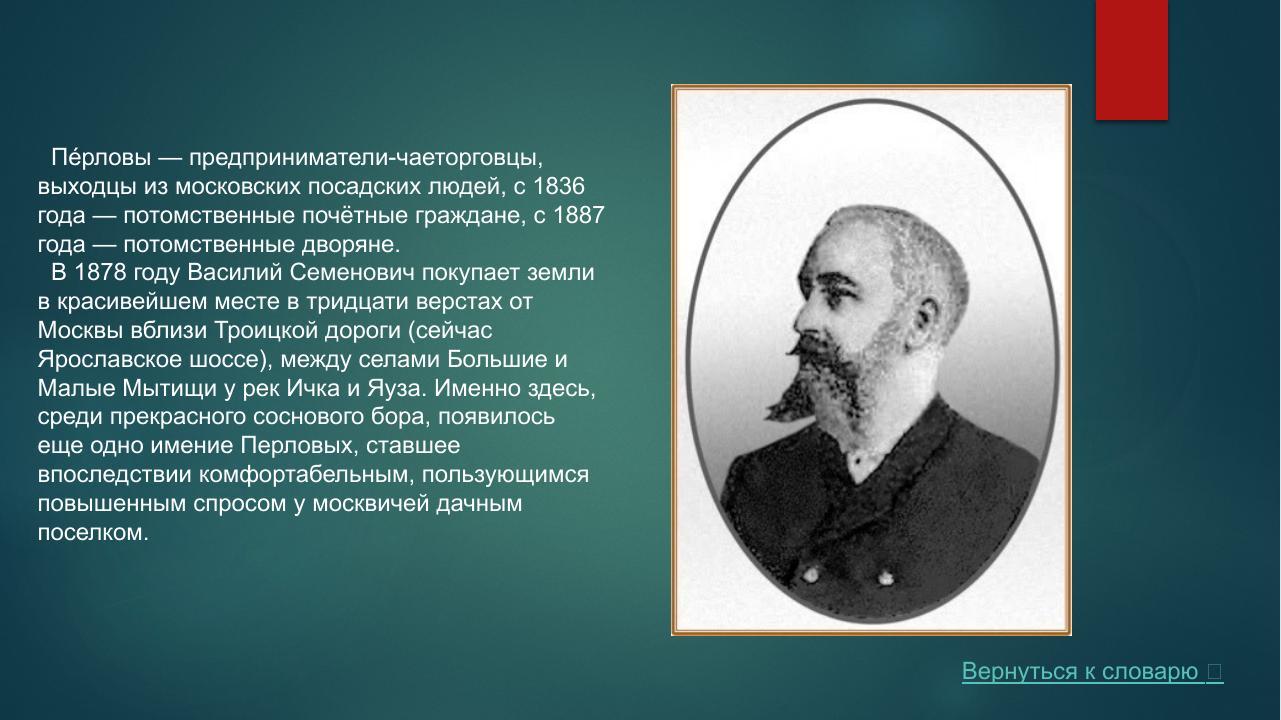 Пе́рловы — предприниматели-чаеторговцы, выходцы из московских посадских людей, с 1836 года — потомственные почётные граждане, с 1887 года — потомственные дворяне.

В 1878 году Василий Семенович покупает земли в красивейшем месте в тридцати верстах от Москвы вблизи Троицкой дороги (сейчас Ярославское шоссе), между селами Большие и Малые Мытищи у рек Ичка и Яуза. Именно здесь, среди прекрасного соснового бора, появилось еще одно имение Перловых, ставшее впоследствии комфортабельным, пользующимся повышенным спросом у москвичей дачным поселком.

Вернуться к словарю